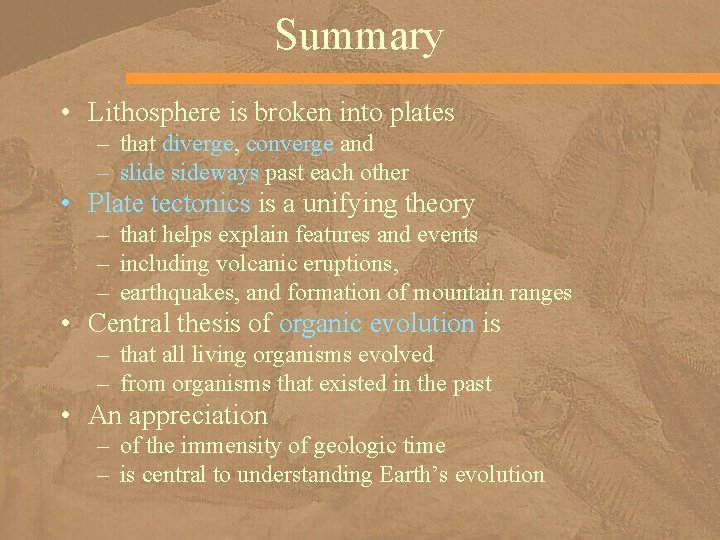 Summary

• Lithosphere is broken into plates
– that diverge, converge and
– slide sideways past each other
• Plate tectonics is a unifying theory
– that helps explain features and events
– including volcanic eruptions,
– earthquakes, and formation of mountain ranges
• Central thesis of organic evolution is
– that all living organisms evolved
– from organisms that existed in the past
• An appreciation
– of the immensity of geologic time
– is central to understanding Earth's evolution